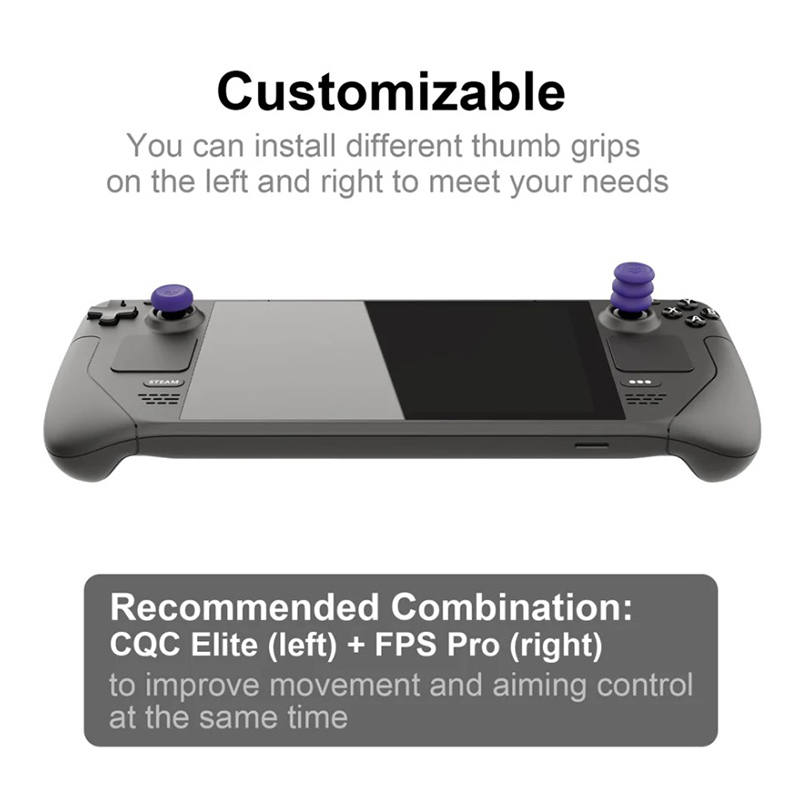 Customizable

You can install different thumb grips on the left and right to meet your needs

STEAM

Recommended Combination:
CQC Elite (left) + FPS Pro (right)
to improve movement and aiming control at the same time